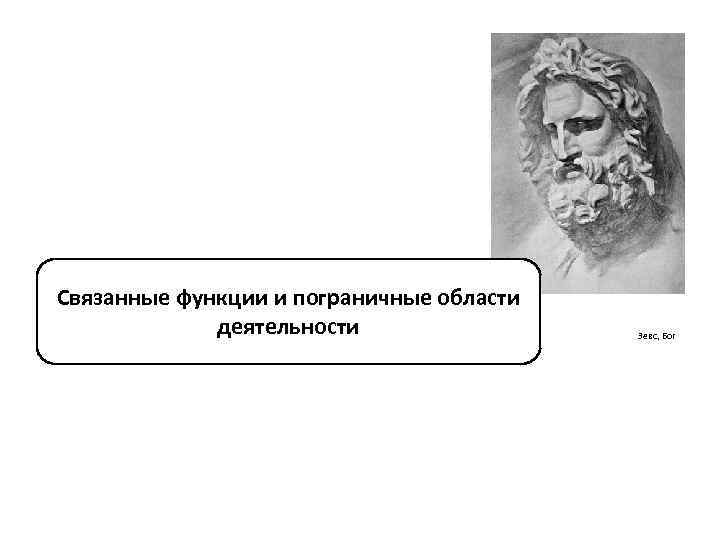 Связанные функции и пограничные области деятельности

Зевс, Бог